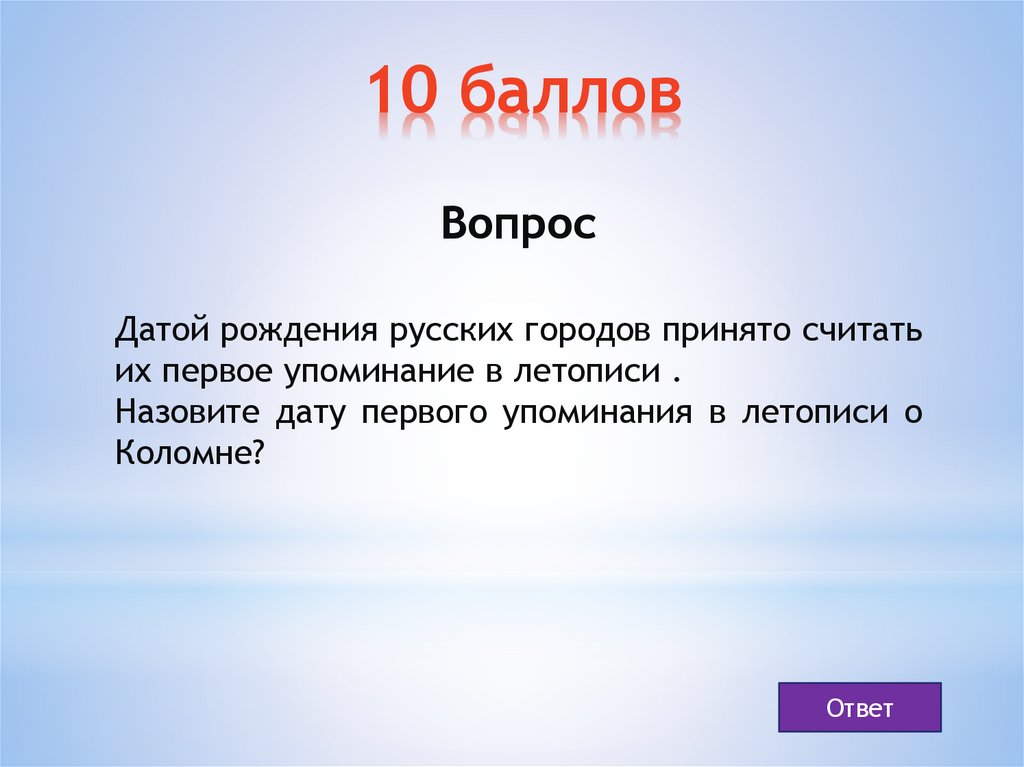 10 баллов

Вопрос

Датой рождения русских городов принято считать их первое упоминание в летописи .
Назовите дату первого упоминания в летописи о Коломне?

Ответ